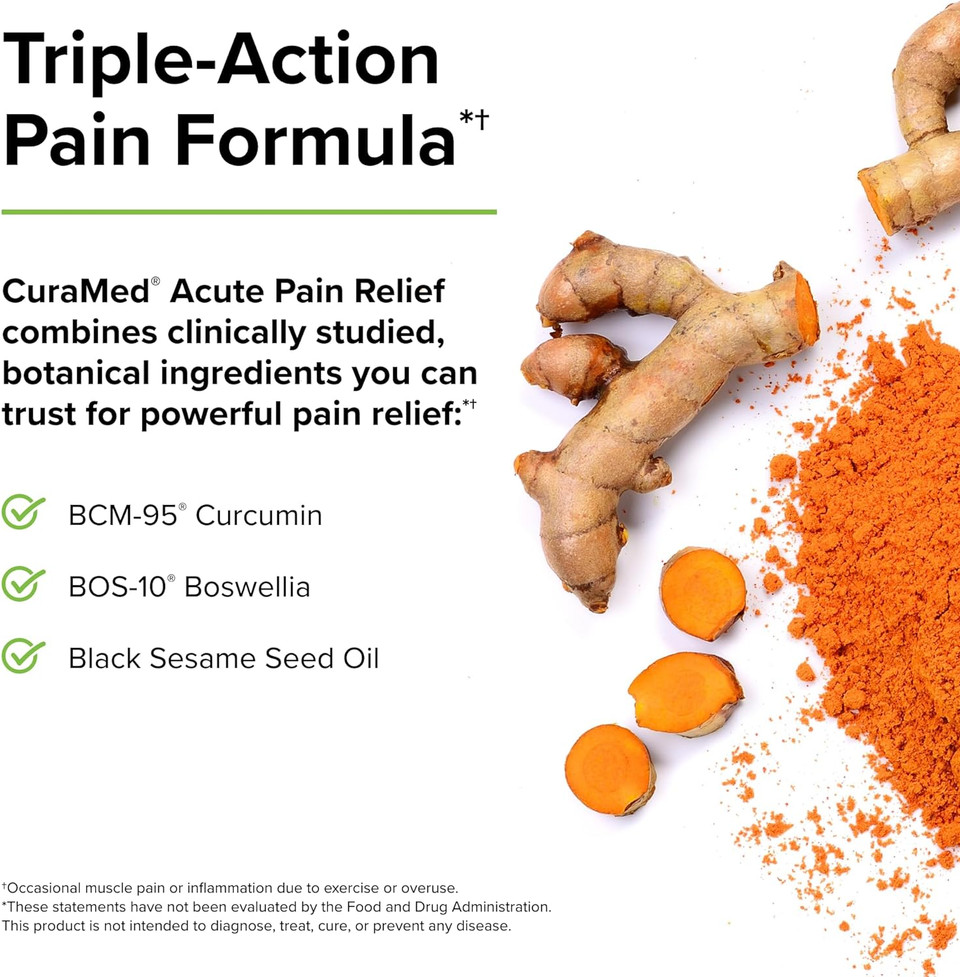 Triple-Action Pain Formula*†

CuraMed® Acute Pain Relief combines clinically studied, botanical ingredients you can trust for powerful pain relief:*†

BCM-95® Curcumin

BOS-10® Boswellia

Black Sesame Seed Oil

†Occasional muscle pain or inflammation due to exercise or overuse.
*These statements have not been evaluated by the Food and Drug Administration. This product is not intended to diagnose, treat, cure, or prevent any disease.